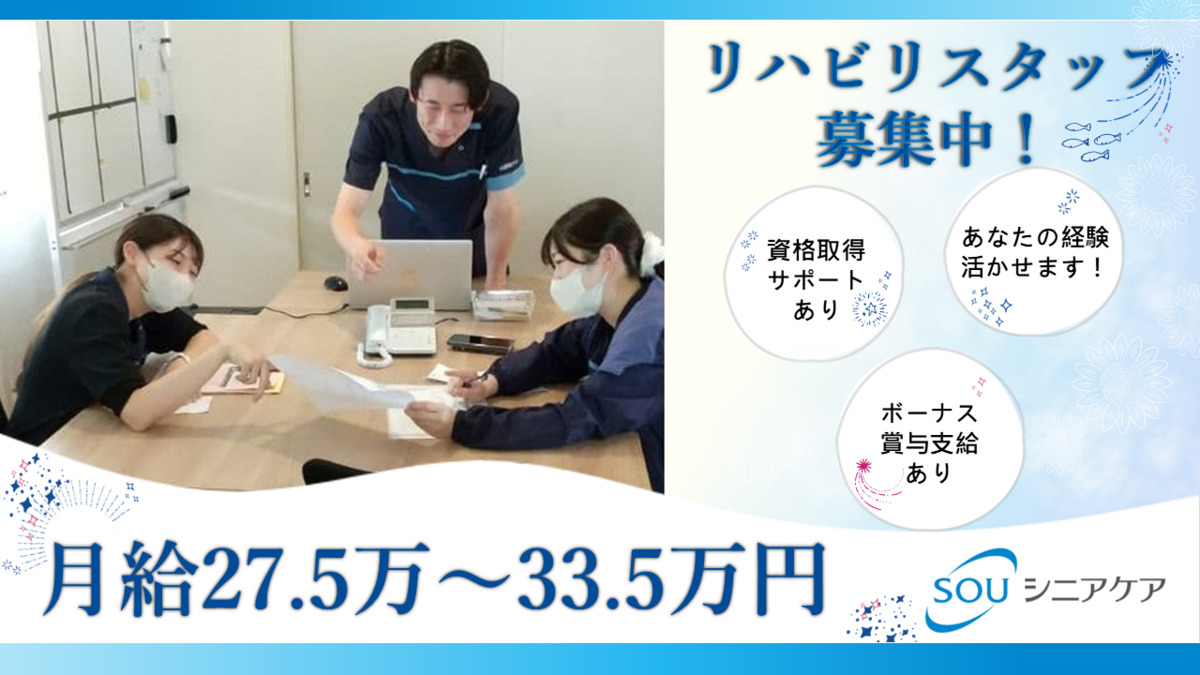 リハビリスタッフ
募集中！

資格取得
サポート
あり

あなたの経験
活かせます！

ボーナス
賞与支給
あり

月給27.5万～33.5万円

SOU シニアケア